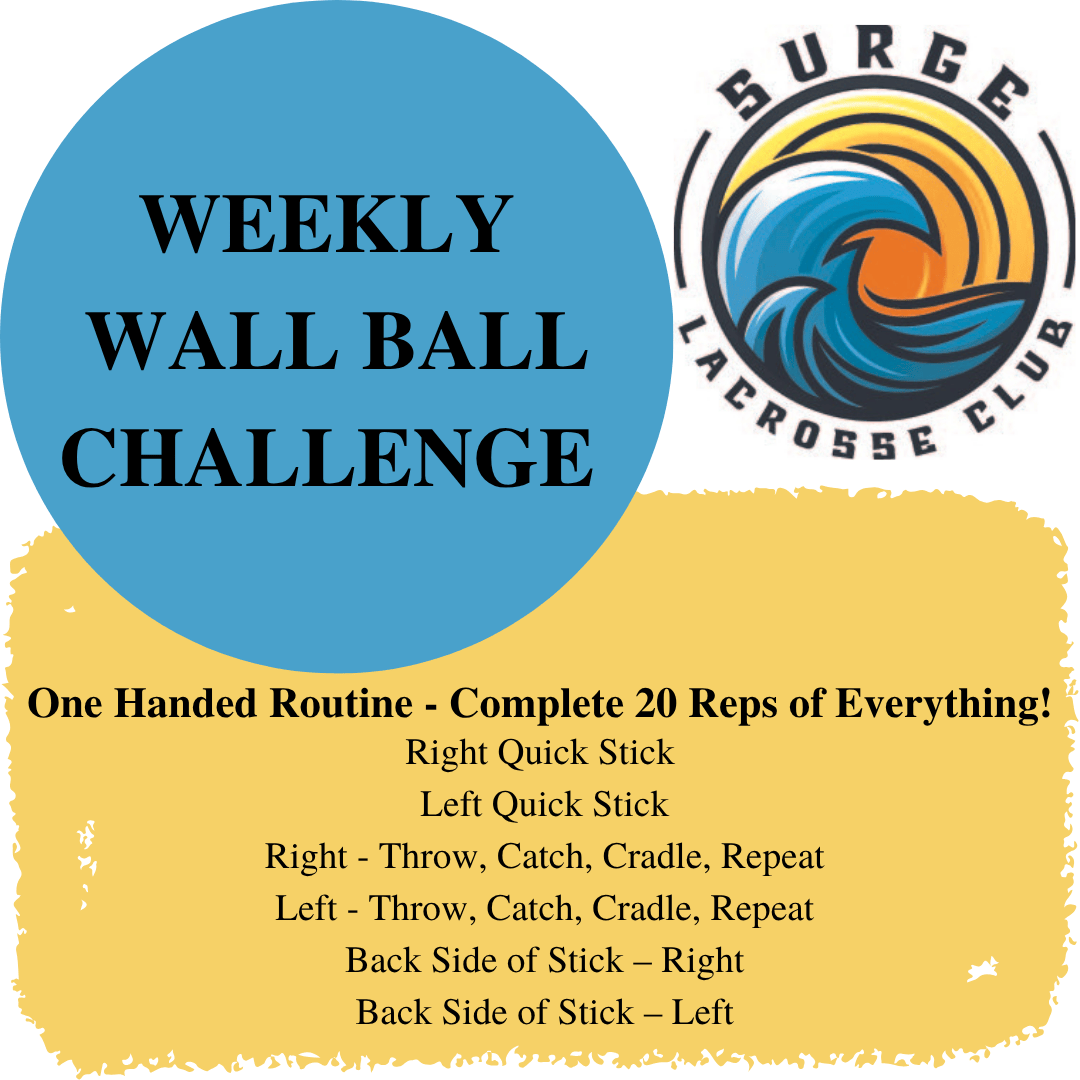 WEEKLY WALL BALL CHALLENGE

SURGE
LACROSSE CLUB

One Handed Routine - Complete 20 Reps of Everything!
Right Quick Stick
Left Quick Stick
Right - Throw, Catch, Cradle, Repeat
Left - Throw, Catch, Cradle, Repeat
Back Side of Stick – Right
Back Side of Stick – Left